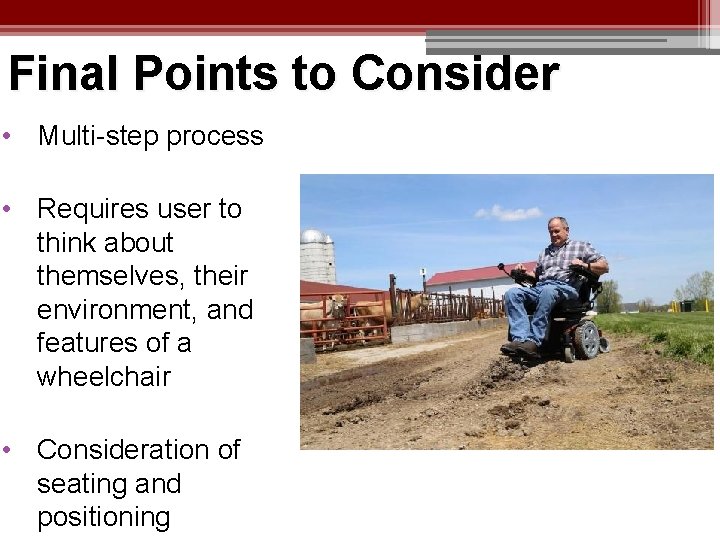 Final Points to Consider

• Multi-step process

• Requires user to think about themselves, their environment, and features of a wheelchair

• Consideration of seating and positioning